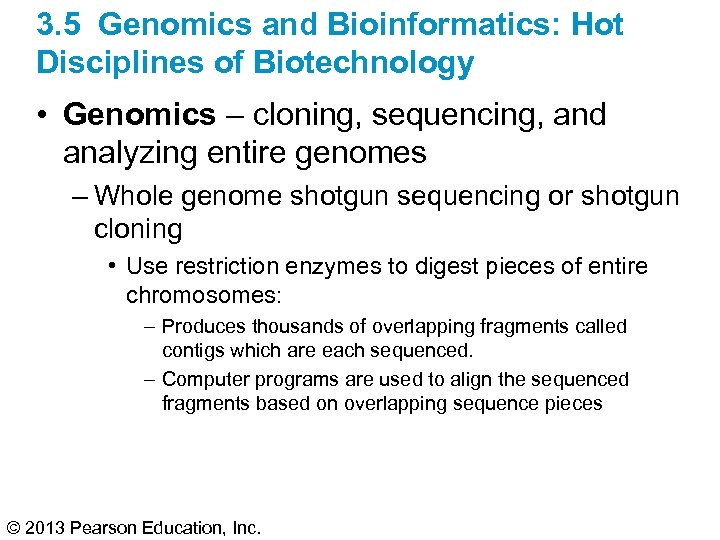 3.5 Genomics and Bioinformatics: Hot Disciplines of Biotechnology

• Genomics – cloning, sequencing, and analyzing entire genomes

– Whole genome shotgun sequencing or shotgun cloning

• Use restriction enzymes to digest pieces of entire chromosomes:

– Produces thousands of overlapping fragments called contigs which are each sequenced.

– Computer programs are used to align the sequenced fragments based on overlapping sequence pieces

© 2013 Pearson Education, Inc.